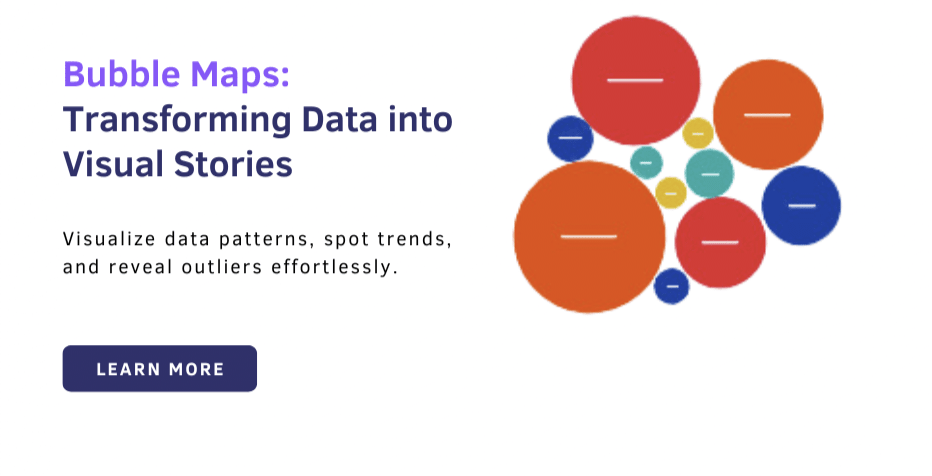 Bubble Maps: Transforming Data into Visual Stories

Visualize data patterns, spot trends, and reveal outliers effortlessly.

LEARN MORE